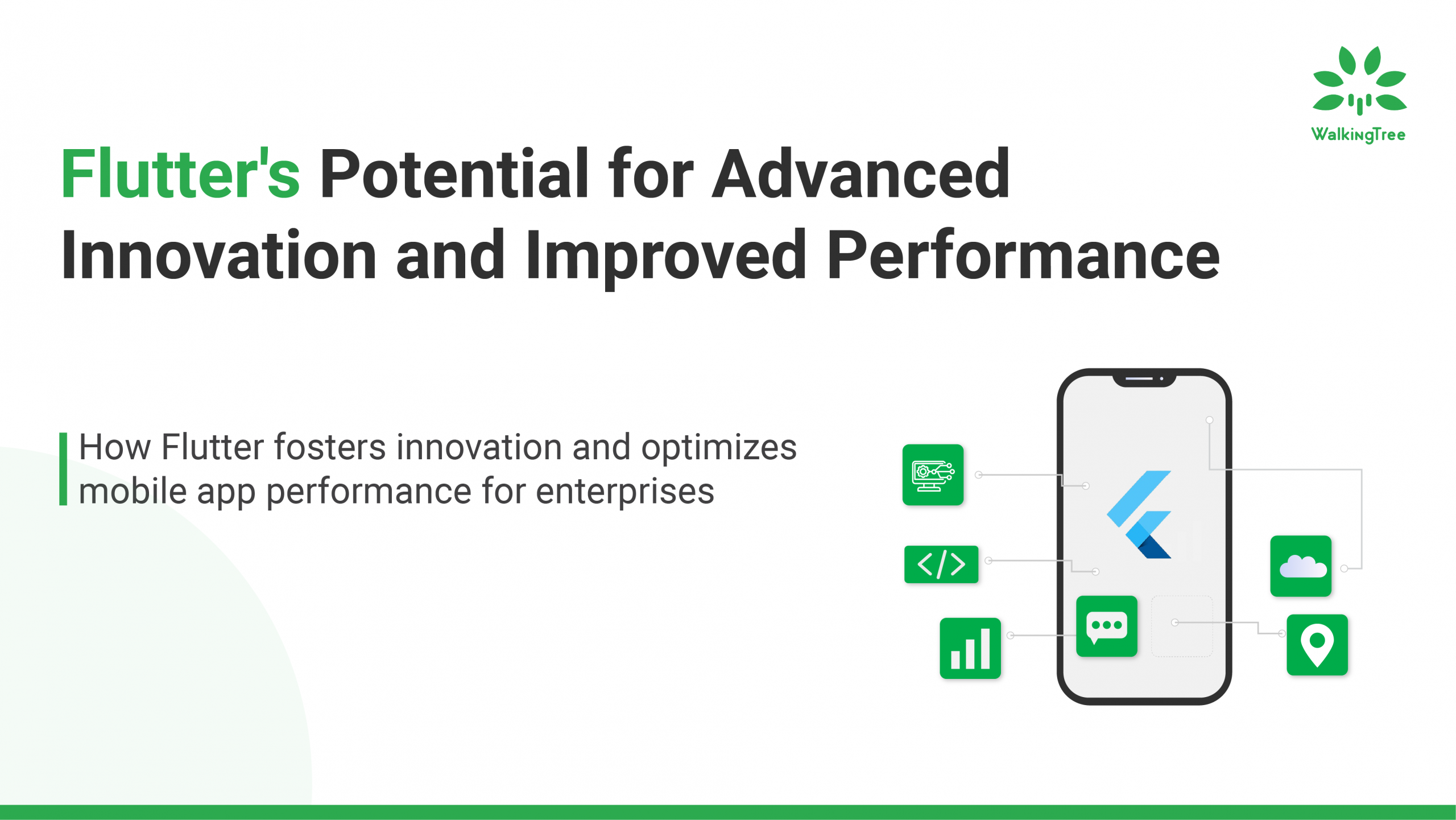 WalkingTree

Flutter's Potential for Advanced Innovation and Improved Performance

How Flutter fosters innovation and optimizes mobile app performance for enterprises

</>